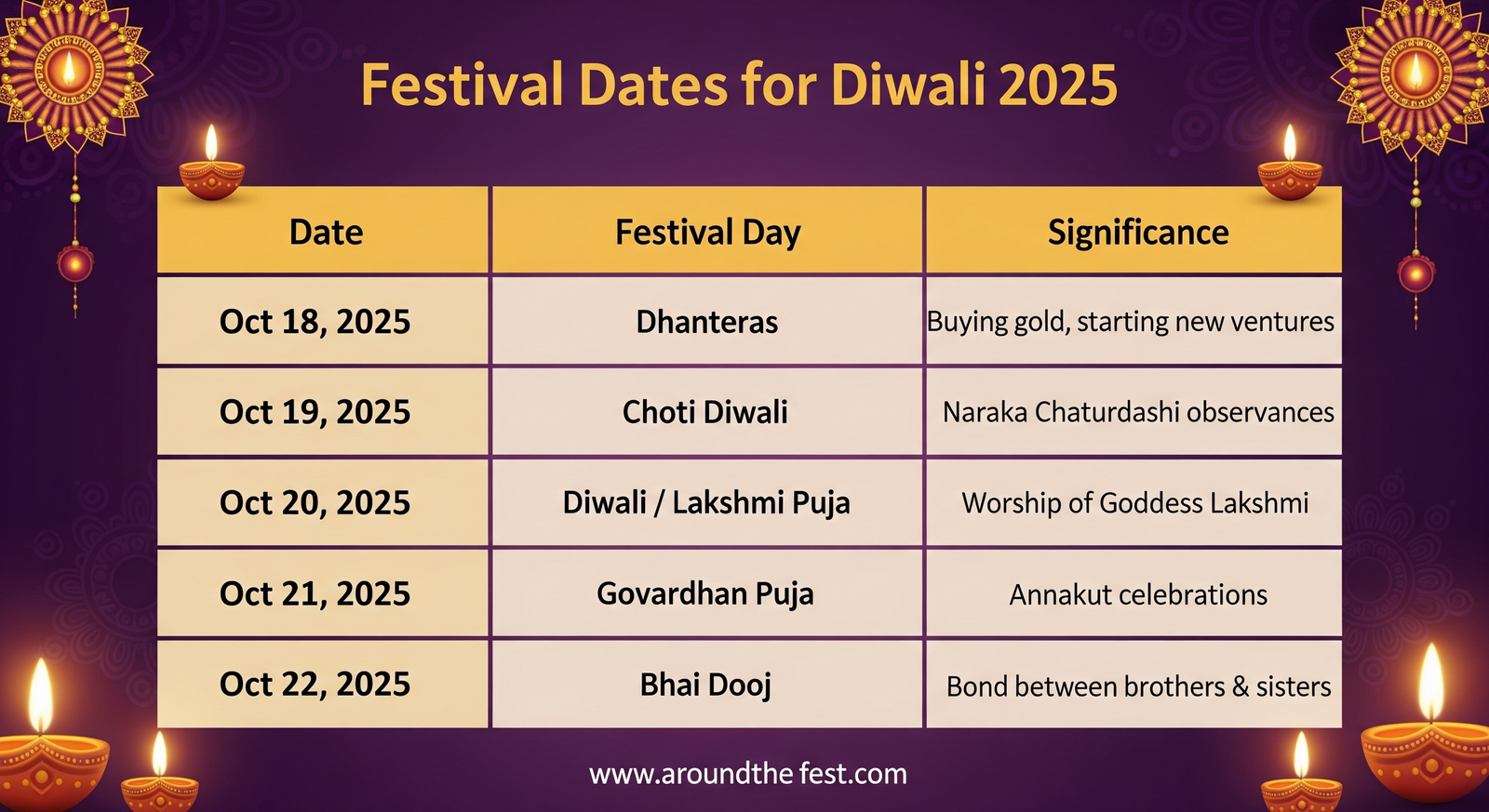 Festival Dates for Diwali 2025

| Date | Festival Day | Significance |
|---|---|---|
| Oct 18, 2025 | Dhanteras | Buying gold, starting new ventures |
| Oct 19, 2025 | Choti Diwali | Naraka Chaturdashi observances |
| Oct 20, 2025 | Diwali / Lakshmi Puja | Worship of Goddess Lakshmi |
| Oct 21, 2025 | Govardhan Puja | Annakut celebrations |
| Oct 22, 2025 | Bhai Dooj | Bond between brothers & sisters |

www.aroundthe fest.com